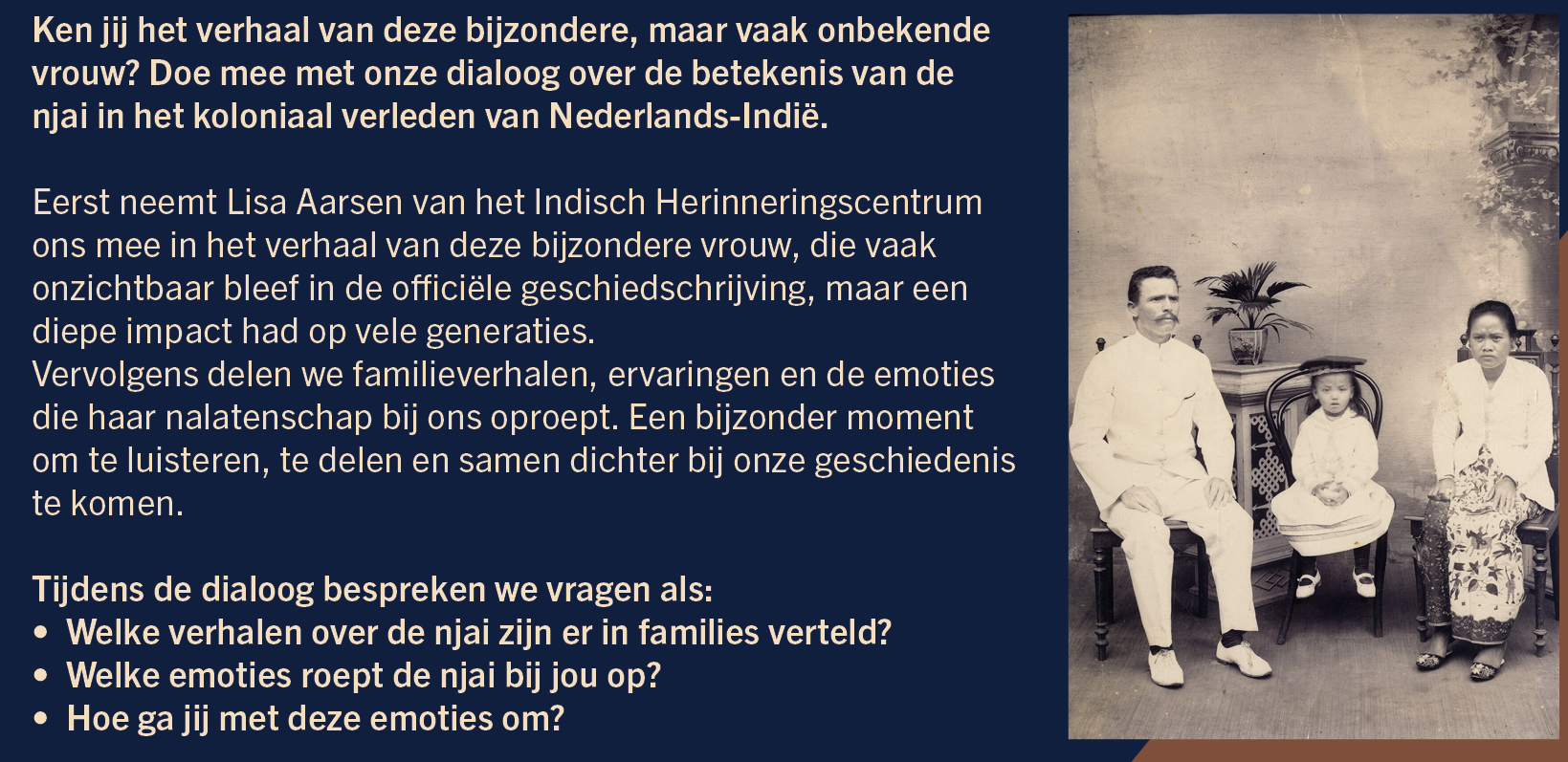 Ken jij het verhaal van deze bijzondere, maar vaak onbekende vrouw? Doe mee met onze dialoog over de betekenis van de njai in het koloniaal verleden van Nederlands-Indië.

Eerst neemt Lisa Aarsen van het Indisch Herinneringscentrum ons mee in het verhaal van deze bijzondere vrouw, die vaak onzichtbaar bleef in de officiële geschiedschrijving, maar een diepe impact had op vele generaties.
Vervolgens delen we familieverhalen, ervaringen en de emoties die haar nalatenschap bij ons oproept. Een bijzonder moment om te luisteren, te delen en samen dichter bij onze geschiedenis te komen.

Tijdens de dialoog bespreken we vragen als:
• Welke verhalen over de njai zijn er in families verteld?
• Welke emoties roept de njai bij jou op?
• Hoe ga jij met deze emoties om?